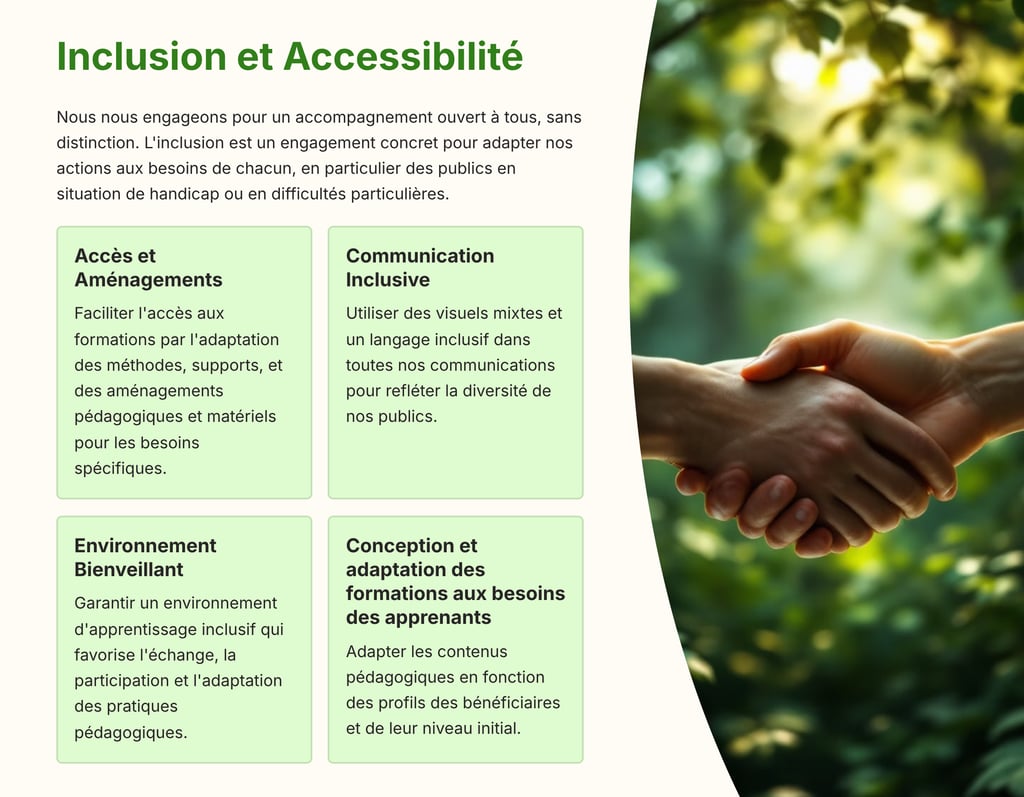 Inclusion et Accessibilité

Nous nous engageons pour un accompagnement ouvert à tous, sans distinction. L'inclusion est un engagement concret pour adapter nos actions aux besoins de chacun, en particulier des publics en situation de handicap ou en difficultés particulières.

Accès et Aménagements

Faciliter l'accès aux formations par l'adaptation des méthodes, supports, et des aménagements pédagogiques et matériels pour les besoins spécifiques.

Communication Inclusive

Utiliser des visuels mixtes et un langage inclusif dans toutes nos communications pour refléter la diversité de nos publics.

Environnement Bienveillant

Garantir un environnement d'apprentissage inclusif qui favorise l'échange, la participation et l'adaptation des pratiques pédagogiques.

Conception et adaptation des formations aux besoins des apprenants

Adapter les contenus pédagogiques en fonction des profils des bénéficiaires et de leur niveau initial.